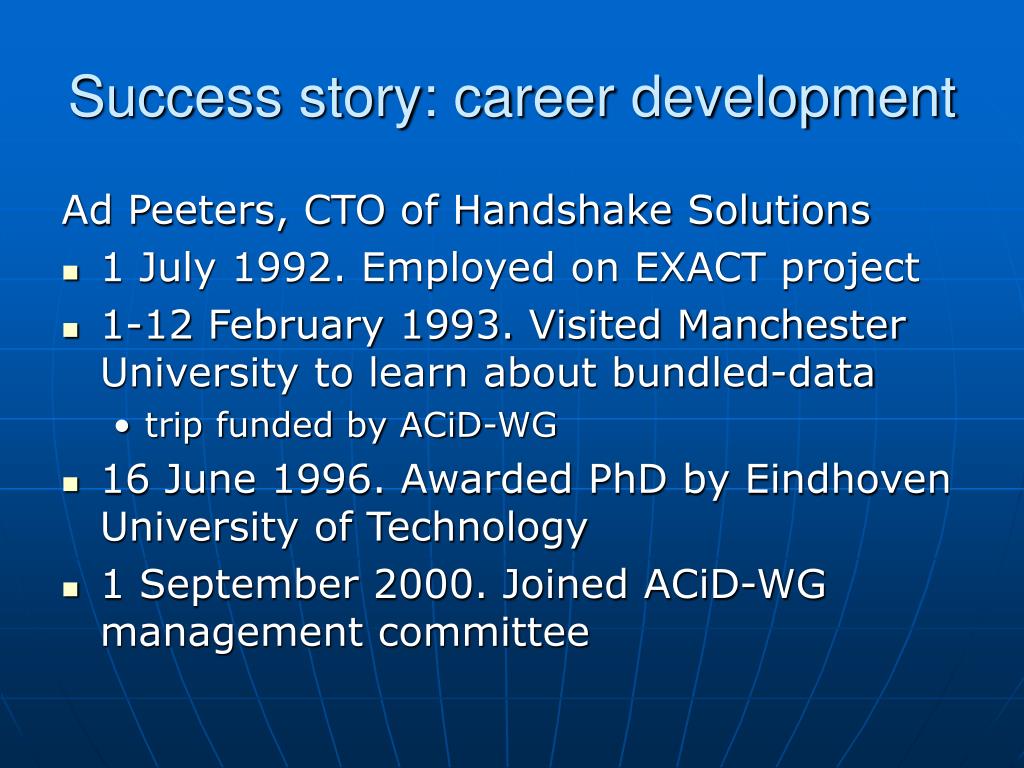 Success story: career development

Ad Peeters, CTO of Handshake Solutions

- 1 July 1992. Employed on EXACT project
- 1-12 February 1993. Visited Manchester University to learn about bundled-data
  - trip funded by ACiD-WG
- 16 June 1996. Awarded PhD by Eindhoven University of Technology
- 1 September 2000. Joined ACiD-WG management committee